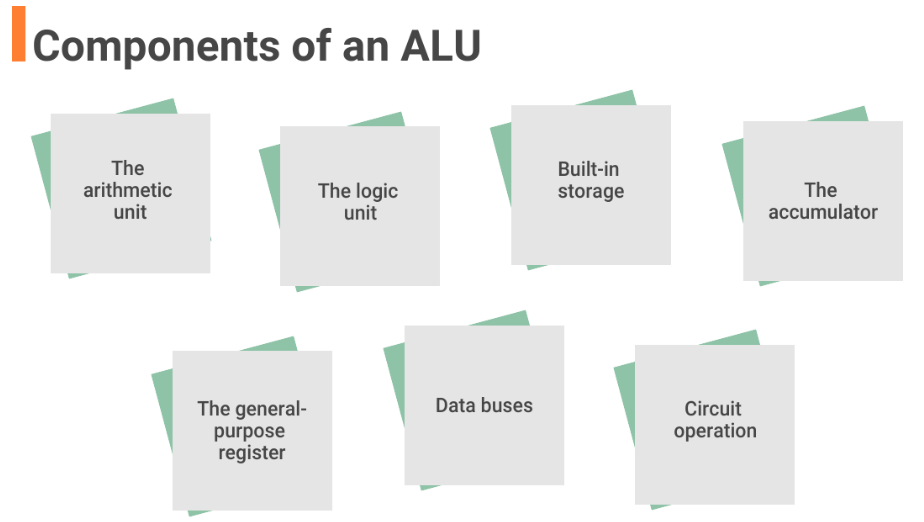 Components of an ALU

The arithmetic unit

The logic unit

Built-in storage

The accumulator

The general-purpose register

Data buses

Circuit operation